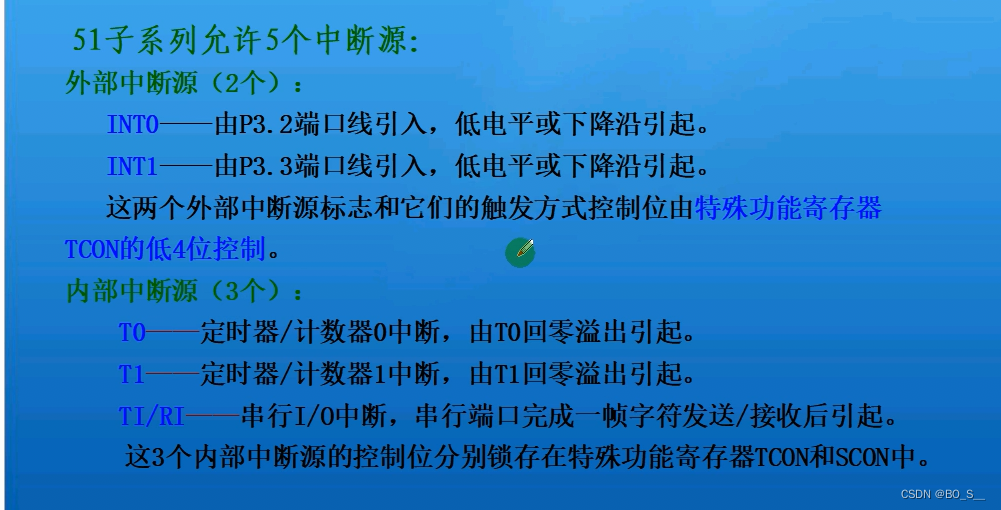 51子系列允许5个中断源:

外部中断源（2个）:

INT0——由P3.2端口线引入，低电平或下降沿引起。

INT1——由P3.3端口线引入，低电平或下降沿引起。

这两个外部中断源标志和它们的触发方式控制位由特殊功能寄存器TCON的低4位控制。

内部中断源（3个）:

T0——定时器/计数器0中断，由T0回零溢出引起。

T1——定时器/计数器1中断，由T1回零溢出引起。

TI/RI——串行I/O中断，串行端口完成一帧字符发送/接收后引起。

这3个内部中断源的控制位分别锁存在特殊功能寄存器TCON和SCON中。

CSDN @BO_S__